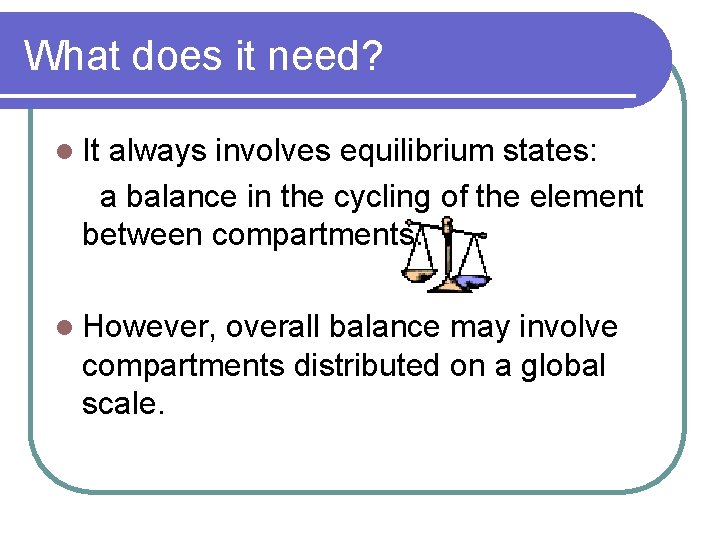 What does it need?

It always involves equilibrium states:

a balance in the cycling of the element between compartments.

However, overall balance may involve compartments distributed on a global scale.